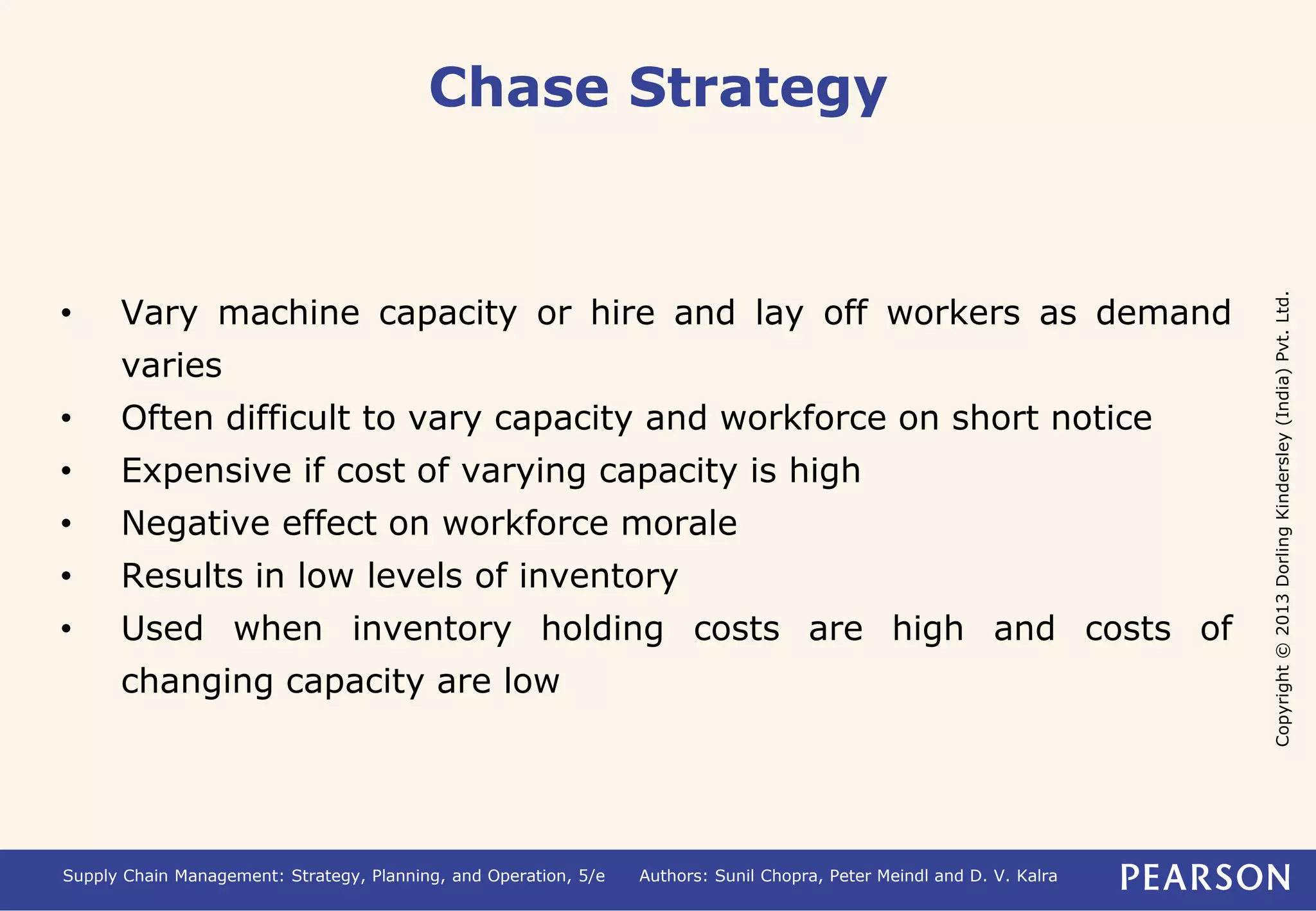 Chase Strategy

• Vary machine capacity or hire and lay off workers as demand varies
• Often difficult to vary capacity and workforce on short notice
• Expensive if cost of varying capacity is high
• Negative effect on workforce morale
• Results in low levels of inventory
• Used when inventory holding costs are high and costs of changing capacity are low

Copyright © 2013 Dorling Kindersley (India) Pvt. Ltd.

Supply Chain Management: Strategy, Planning, and Operation, 5/e Authors: Sunil Chopra, Peter Meindl and D. V. Kalra PEARSON